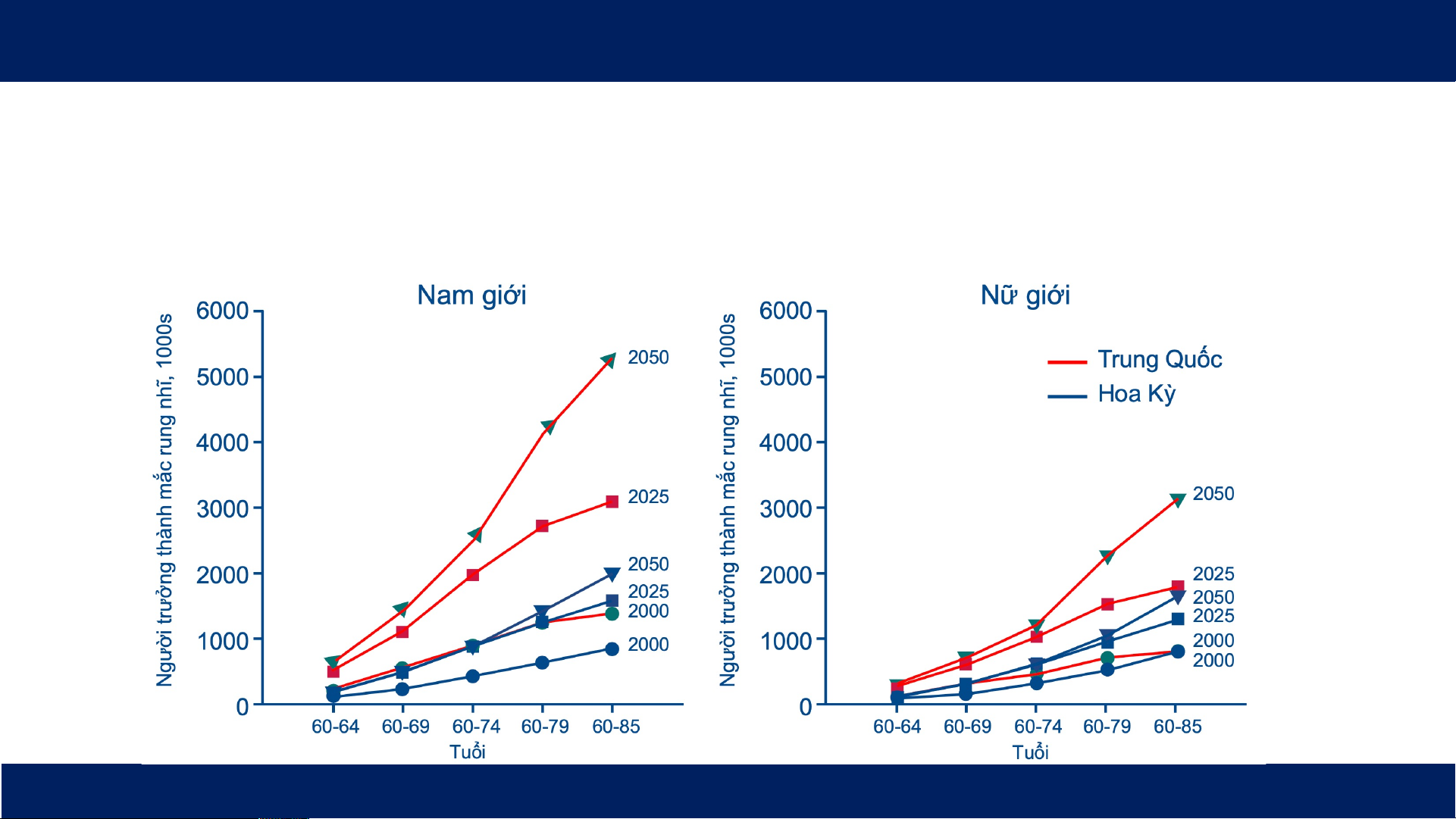 Nam giới

Người trưởng thành mắc rung nhĩ, 1000s

6000
5000
4000
3000
2000
1000
0

2050
2025
2050
2025
2000
2000

60-64
60-69
60-74
60-79
60-85
Tuổi

Nữ giới

Người trưởng thành mắc rung nhĩ, 1000s

6000
5000
4000
3000
2000
1000
0

Trung Quốc
Hoa Kỳ

2050
2025
2050
2025
2000
2000

60-64
60-69
60-74
60-79
60-85
Tuổi